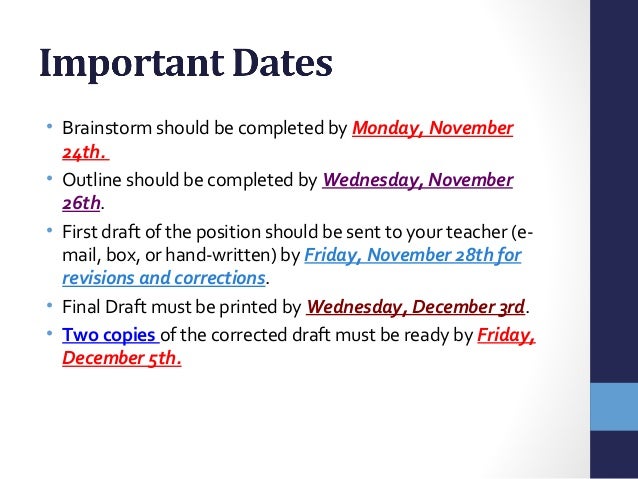 Important Dates

• Brainstorm should be completed by Monday, November 24th.

• Outline should be completed by Wednesday, November 26th.

• First draft of the position should be sent to your teacher (e-mail, box, or hand-written) by Friday, November 28th for revisions and corrections.

• Final Draft must be printed by Wednesday, December 3rd.

• Two copies of the corrected draft must be ready by Friday, December 5th.